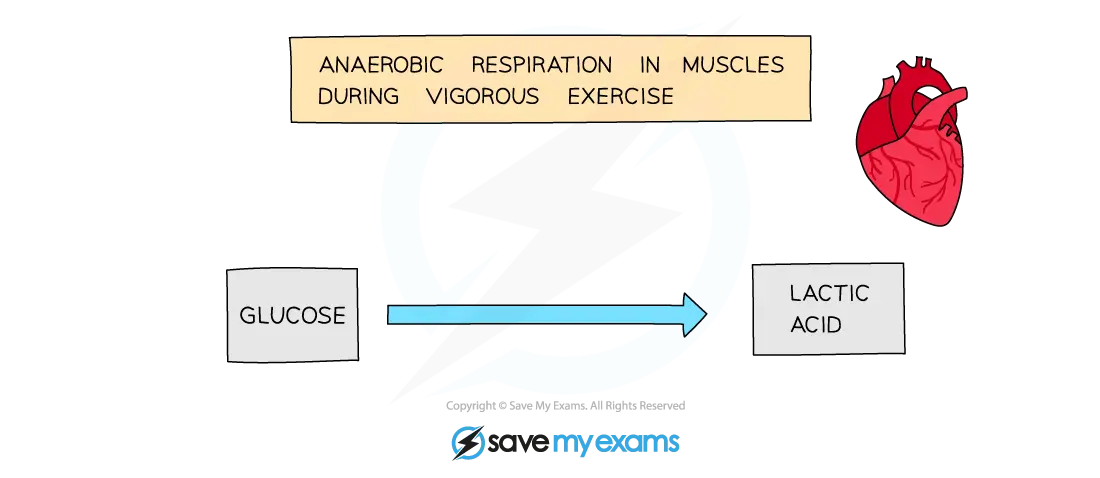 ANAEROBIC RESPIRATION IN MUSCLES DURING VIGOROUS EXERCISE

GLUCOSE

LACTIC ACID

Copyright © Save My Exams. All Rights Reserved

save my exams